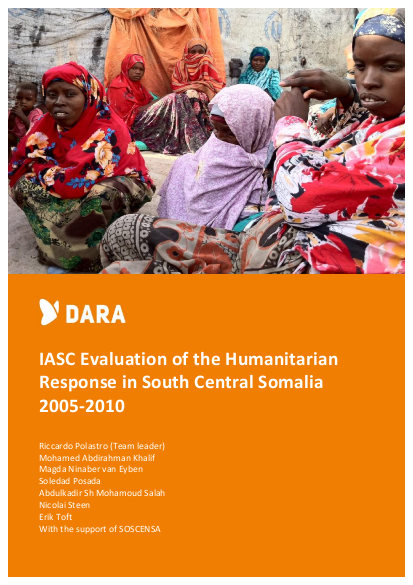 DARA

IASC Evaluation of the Humanitarian Response in South Central Somalia 2005-2010

Riccardo Polastro (Team leader)
Mohamed Abdirahman Khalif
Magda Ninaber van Eyben
Soledad Posada
Abdulkadir Sh Mohamoud Salah
Nicolai Steen
Erik Toft
With the support of SOSCENSA